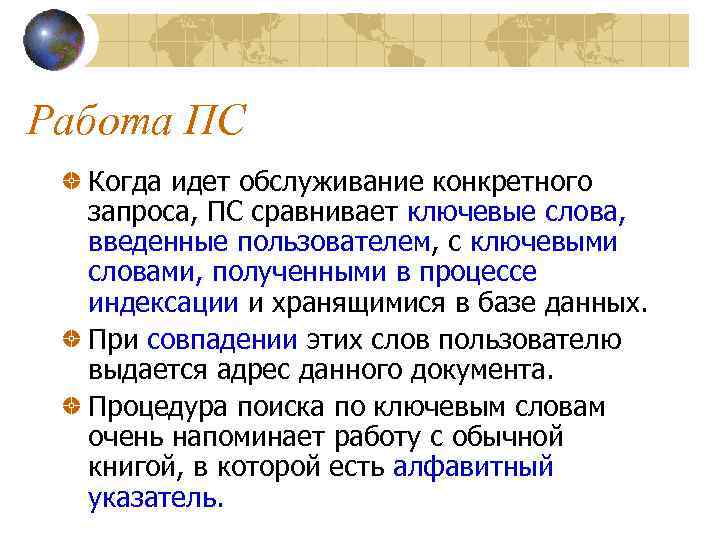 Работа ПС

Когда идет обслуживание конкретного запроса, ПС сравнивает ключевые слова, введенные пользователем, с ключевыми словами, полученными в процессе индексации и хранящимися в базе данных.

При совпадении этих слов пользователю выдается адрес данного документа.

Процедура поиска по ключевым словам очень напоминает работу с обычной книгой, в которой есть алфавитный указатель.